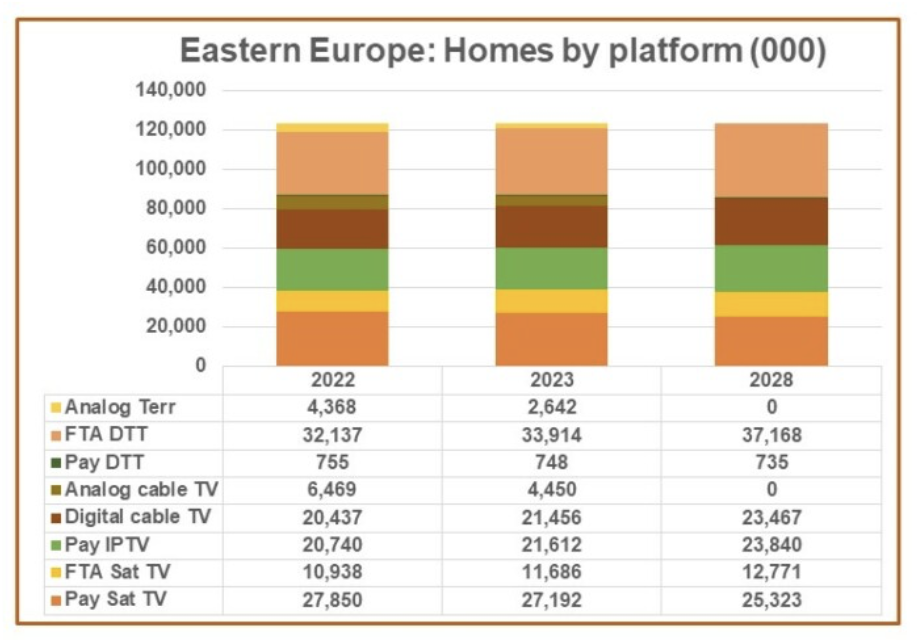 Eastern Europe: Homes by platform (000)

140,000
120,000
100,000
80,000
60,000
40,000
20,000
0

| | 2022 | 2023 | 2028 |
|---|---|---|---|
| Analog Terr | 4,368 | 2,642 | 0 |
| FTA DTT | 32,137 | 33,914 | 37,168 |
| Pay DTT | 755 | 748 | 735 |
| Analog cable TV | 6,469 | 4,450 | 0 |
| Digital cable TV | 20,437 | 21,456 | 23,467 |
| Pay IPTV | 20,740 | 21,612 | 23,840 |
| FTA Sat TV | 10,938 | 11,686 | 12,771 |
| Pay Sat TV | 27,850 | 27,192 | 25,323 |